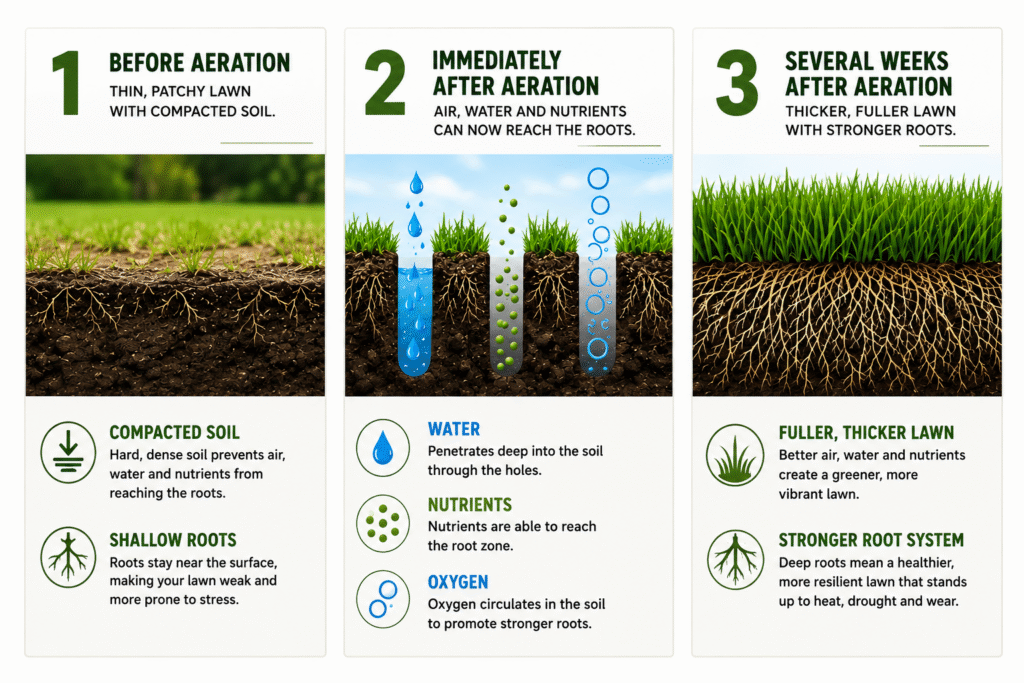 1 BEFORE AERATION
THIN, PATCHY LAWN WITH COMPACTED SOIL.

COMPACTED SOIL
Hard, dense soil prevents air, water and nutrients from reaching the roots.

SHALLOW ROOTS
Roots stay near the surface, making your lawn weak and more prone to stress.

2 IMMEDIATELY AFTER AERATION
AIR, WATER AND NUTRIENTS CAN NOW REACH THE ROOTS.

WATER
Penetrates deep into the soil through the holes.

NUTRIENTS
Nutrients are able to reach the root zone.

OXYGEN
Oxygen circulates in the soil to promote stronger roots.

3 SEVERAL WEEKS AFTER AERATION
THICKER, FULLER LAWN WITH STRONGER ROOTS.

FULLER, THICKER LAWN
Better air, water and nutrients create a greener, more vibrant lawn.

STRONGER ROOT SYSTEM
Deep roots mean a healthier, more resilient lawn that stands up to heat, drought and wear.